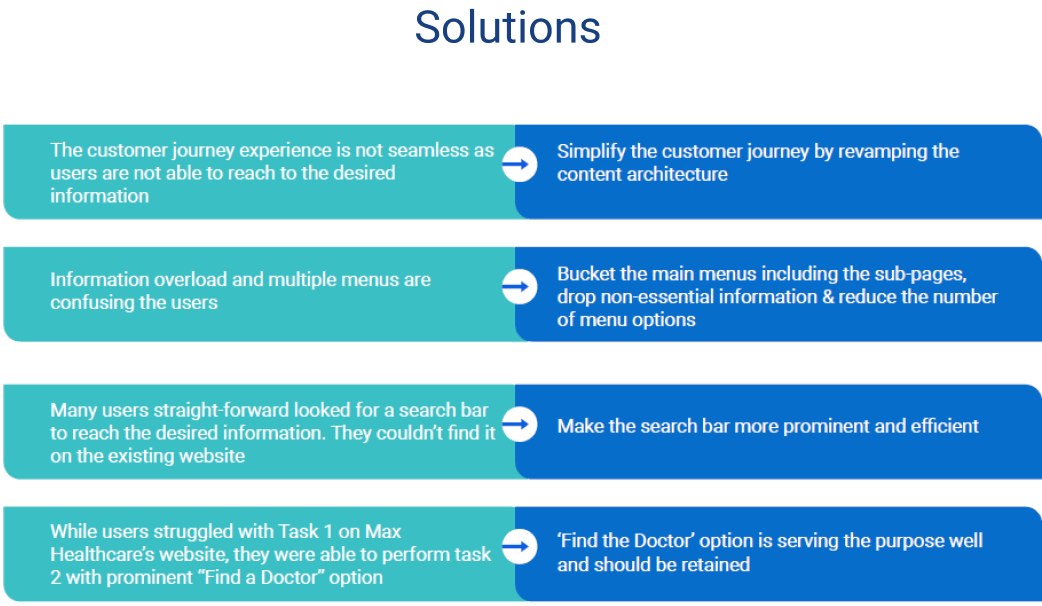 Solutions

The customer journey experience is not seamless as users are not able to reach to the desired information

Simplify the customer journey by revamping the content architecture

Information overload and multiple menus are confusing the users

Bucket the main menus including the sub-pages, drop non-essential information & reduce the number of menu options

Many users straight-forward looked for a search bar to reach the desired information. They couldn't find it on the existing website

Make the search bar more prominent and efficient

While users struggled with Task 1 on Max Healthcare's website, they were able to perform task 2 with prominent "Find a Doctor" option

'Find the Doctor' option is serving the purpose well and should be retained